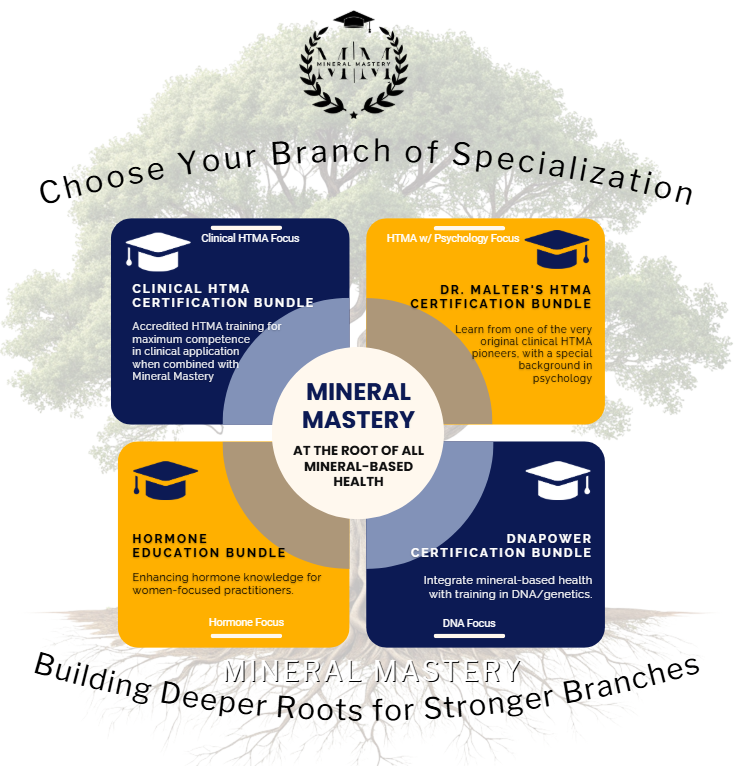 MM
MINERAL MASTERY

Choose Your Branch of Specialization

Clinical HTMA Focus

CLINICAL HTMA CERTIFICATION BUNDLE

Accredited HTMA training for maximum competence in clinical application when combined with Mineral Mastery

HTMA w/ Psychology Focus

DR. MALTER'S HTMA CERTIFICATION BUNDLE

Learn from one of the very original clinical HTMA pioneers, with a special background in psychology

MINERAL MASTERY

AT THE ROOT OF ALL MINERAL-BASED HEALTH

HORMONE EDUCATION BUNDLE

Enhancing hormone knowledge for women-focused practitioners.

Hormone Focus

DNAPOWER CERTIFICATION BUNDLE

Integrate mineral-based health with training in DNA/genetics.

DNA Focus

MINERAL MASTERY

Building Deeper Roots for Stronger Branches